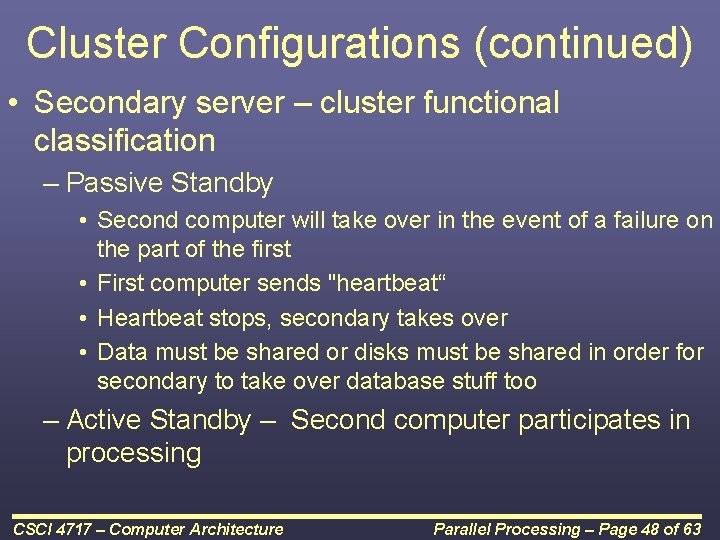 Cluster Configurations (continued)

• Secondary server – cluster functional classification

– Passive Standby

• Second computer will take over in the event of a failure on the part of the first

• First computer sends "heartbeat“

• Heartbeat stops, secondary takes over

• Data must be shared or disks must be shared in order for secondary to take over database stuff too

– Active Standby – Second computer participates in processing

CSCI 4717 – Computer Architecture

Parallel Processing – Page 48 of 63